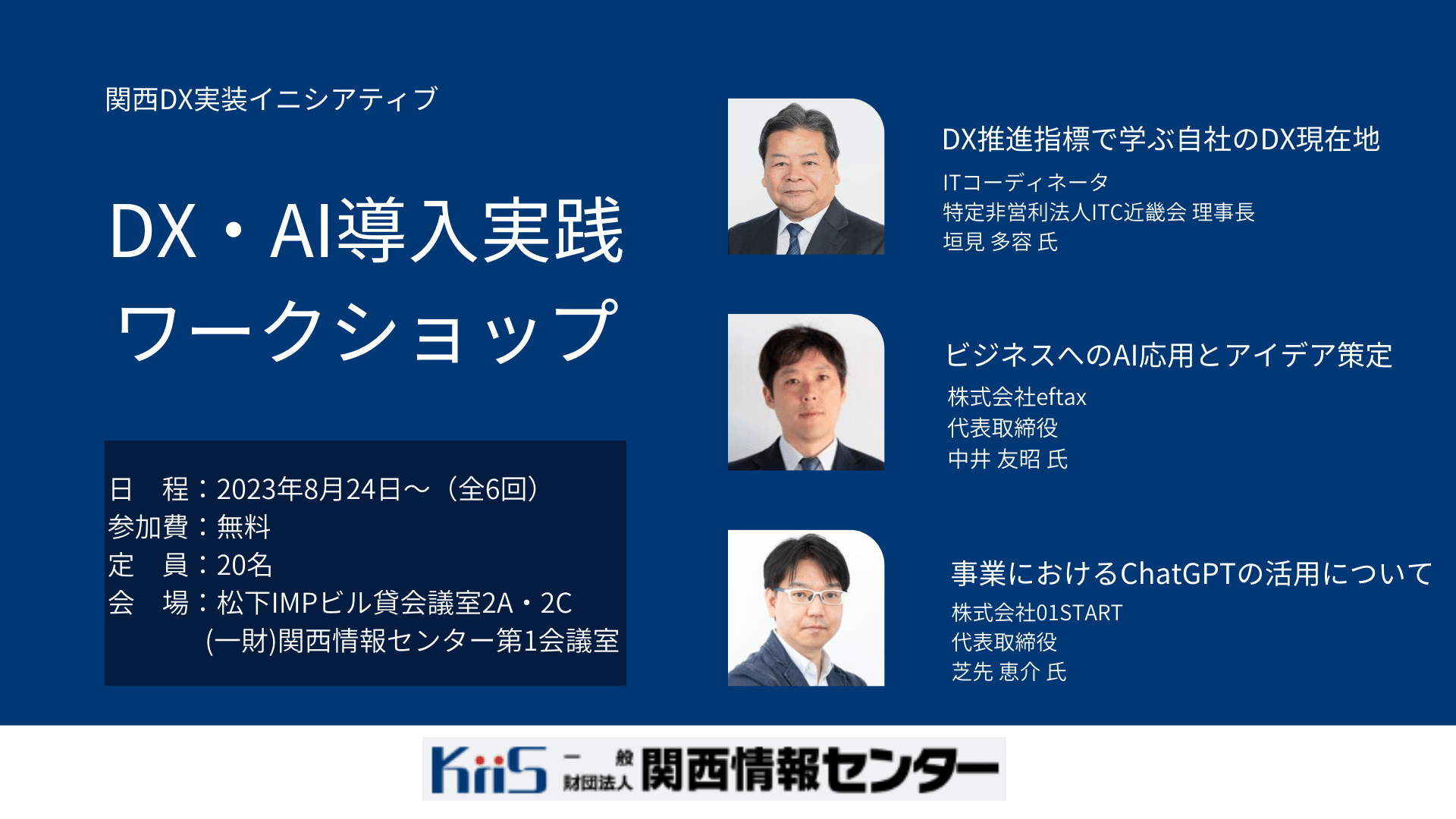 関西DX実装イニシアティブ

DX・AI導入実践
ワークショップ

日　程：2023年8月24日～（全6回）
参加費：無料
定　員：20名
会　場：松下IMPビル貸会議室2A・2C
　　　(一財)関西情報センター第1会議室

DX推進指標で学ぶ自社のDX現在地
ITコーディネータ
特定非営利法人ITC近畿会 理事長
垣見 多容 氏

ビジネスへのAI応用とアイデア策定
株式会社eftax
代表取締役
中井 友昭 氏

事業におけるChatGPTの活用について
株式会社01START
代表取締役
芝先 恵介 氏

KiiS 一般財団法人 関西情報センター